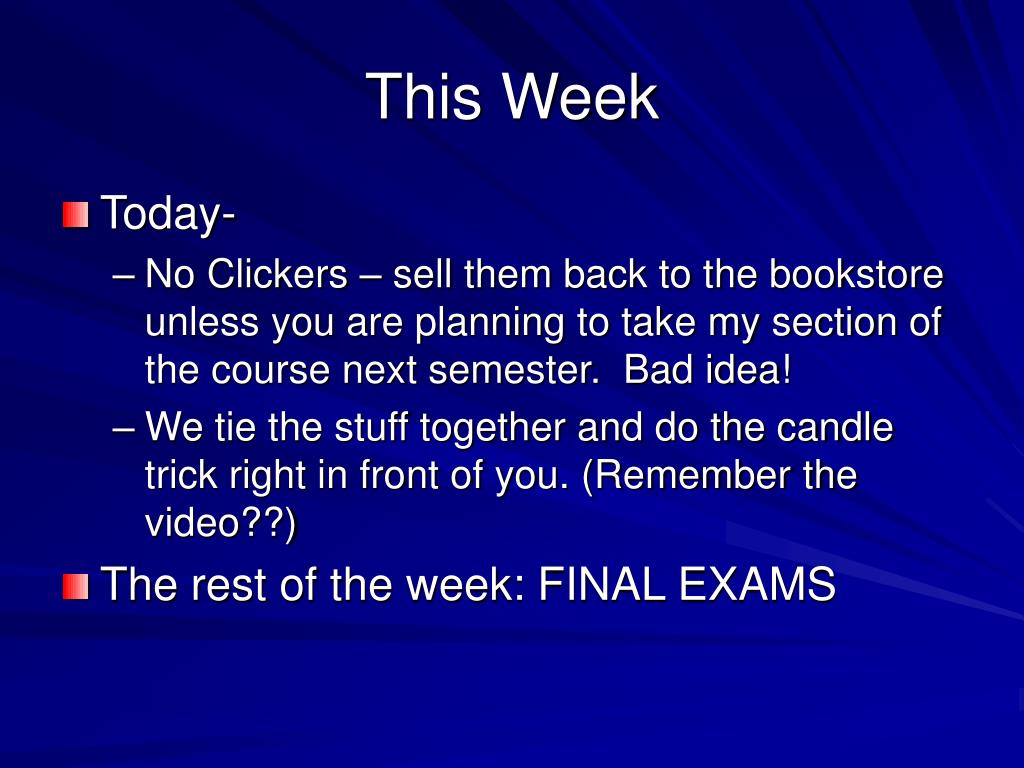 This Week

Today-

– No Clickers – sell them back to the bookstore unless you are planning to take my section of the course next semester. Bad idea!

– We tie the stuff together and do the candle trick right in front of you. (Remember the video??)

The rest of the week: FINAL EXAMS